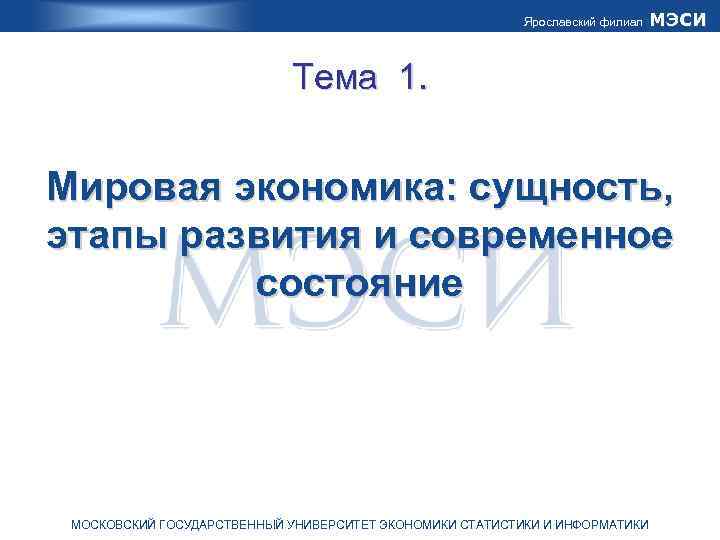 Ярославский филиал МЭСИ

Тема 1.

Мировая экономика: сущность, этапы развития и современное состояние

МЭСИ

МОСКОВСКИЙ ГОСУДАРСТВЕННЫЙ УНИВЕРСИТЕТ ЭКОНОМИКИ СТАТИСТИКИ И ИНФОРМАТИКИ